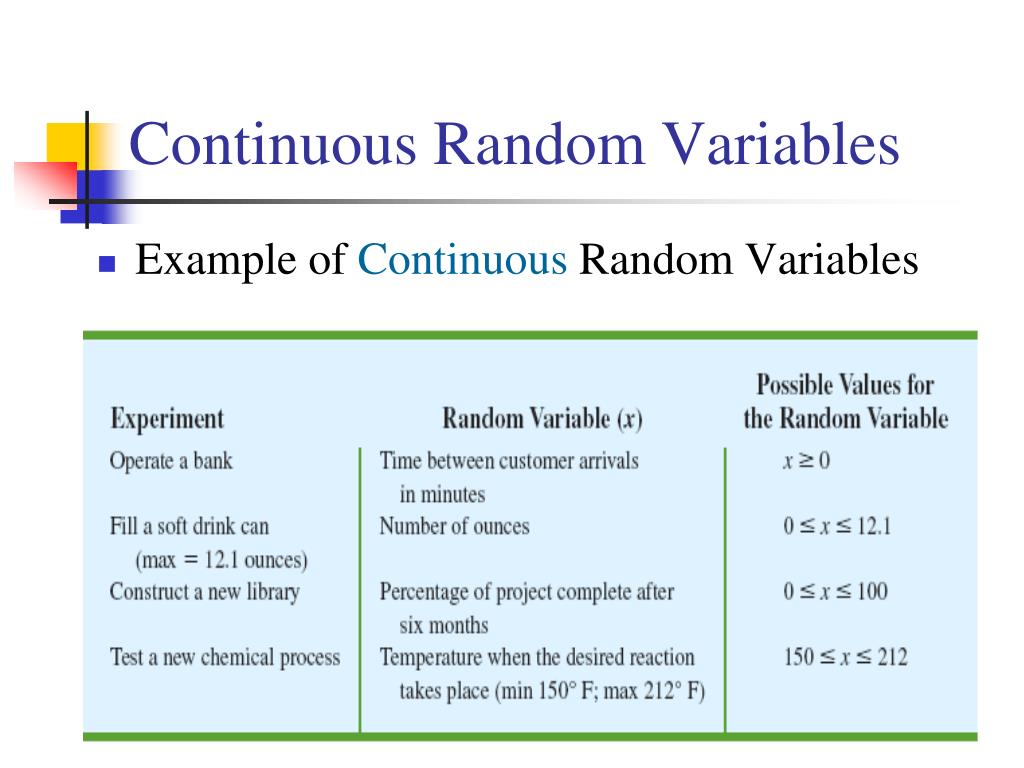 Continuous Random Variables

Example of Continuous Random Variables

| Experiment | Random Variable ($x$) | Possible Values for the Random Variable |
|---|---|---|
| Operate a bank | Time between customer arrivals in minutes | $x \geq 0$ |
| Fill a soft drink can (max = 12.1 ounces) | Number of ounces | $0 \leq x \leq 12.1$ |
| Construct a new library | Percentage of project complete after six months | $0 \leq x \leq 100$ |
| Test a new chemical process | Temperature when the desired reaction takes place (min 150° F; max 212° F) | $150 \leq x \leq 212$ |